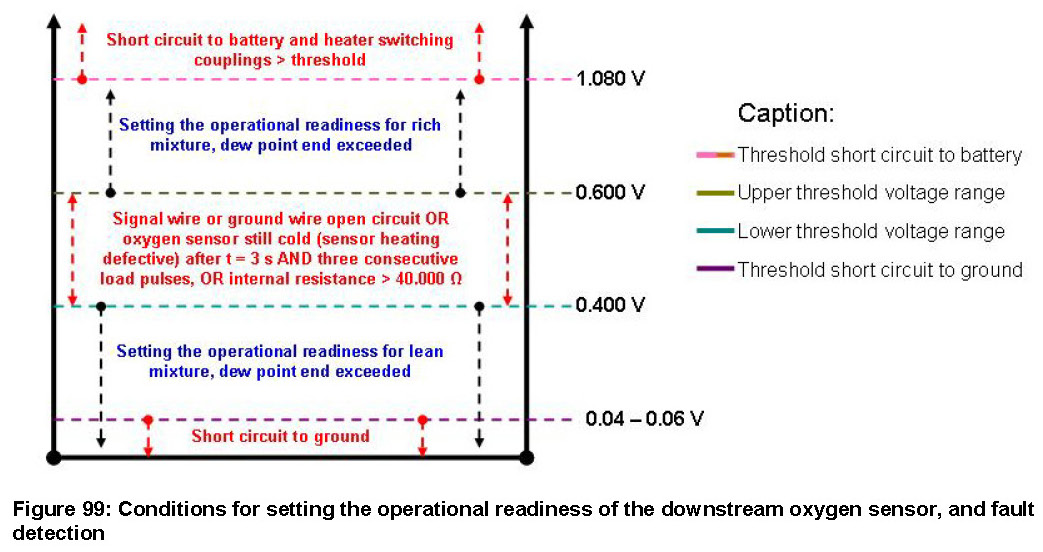 Short circuit to battery and heater switching couplings > threshold

1.080 V

Setting the operational readiness for rich mixture, dew point end exceeded

0.600 V

Signal wire or ground wire open circuit OR oxygen sensor still cold (sensor heating defective) after t = 3 s AND three consecutive load pulses, OR internal resistance > 40.000 Ω

0.400 V

Setting the operational readiness for lean mixture, dew point end exceeded

0.04 – 0.06 V

Short circuit to ground

Caption:

Threshold short circuit to battery

Upper threshold voltage range

Lower threshold voltage range

Threshold short circuit to ground

Figure 99: Conditions for setting the operational readiness of the downstream oxygen sensor, and fault detection